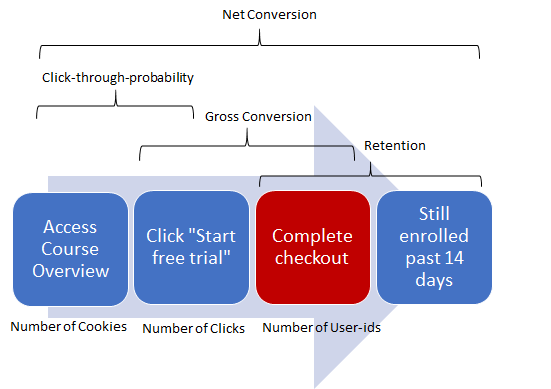 Net Conversion

Click-through-probability

Gross Conversion

Retention

Access Course Overview

Click "Start free trial"

Complete checkout

Still enrolled past 14 days

Number of Cookies

Number of Clicks

Number of User-ids